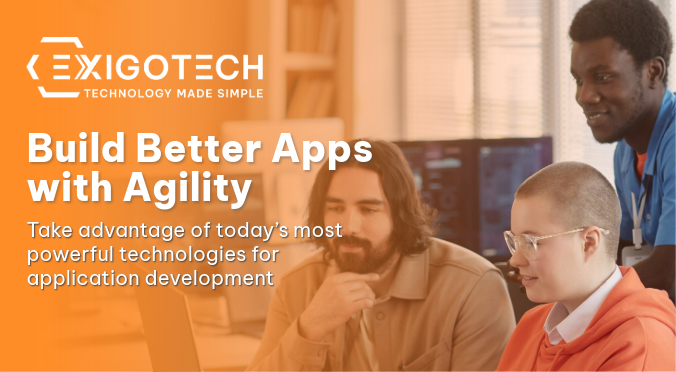 EXIGOTECH
TECHNOLOGY MADE SIMPLE

Build Better Apps with Agility

Take advantage of today's most powerful technologies for application development